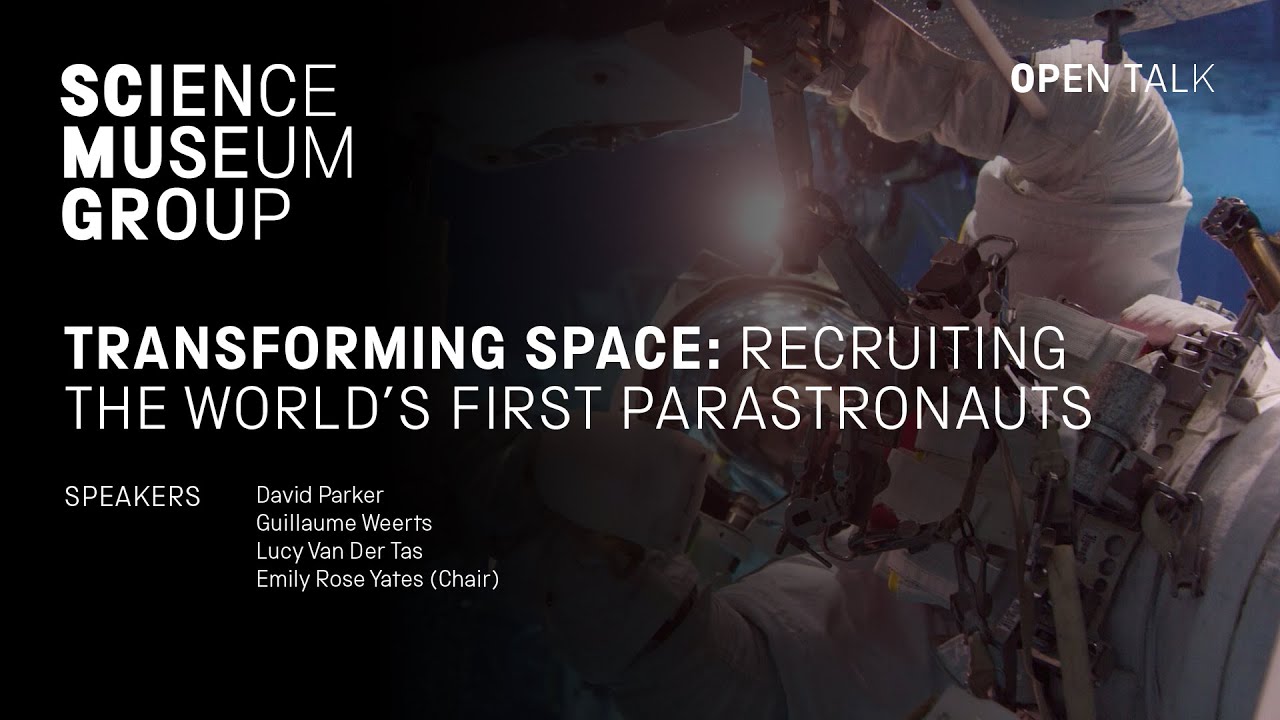 SCIENCE
MUSEUM
GROUP

OPEN TALK

TRANSFORMING SPACE: RECRUITING THE WORLD'S FIRST PARASTRONAUTS

SPEAKERS
David Parker
Guillaume Weerts
Lucy Van Der Tas
Emily Rose Yates (Chair)